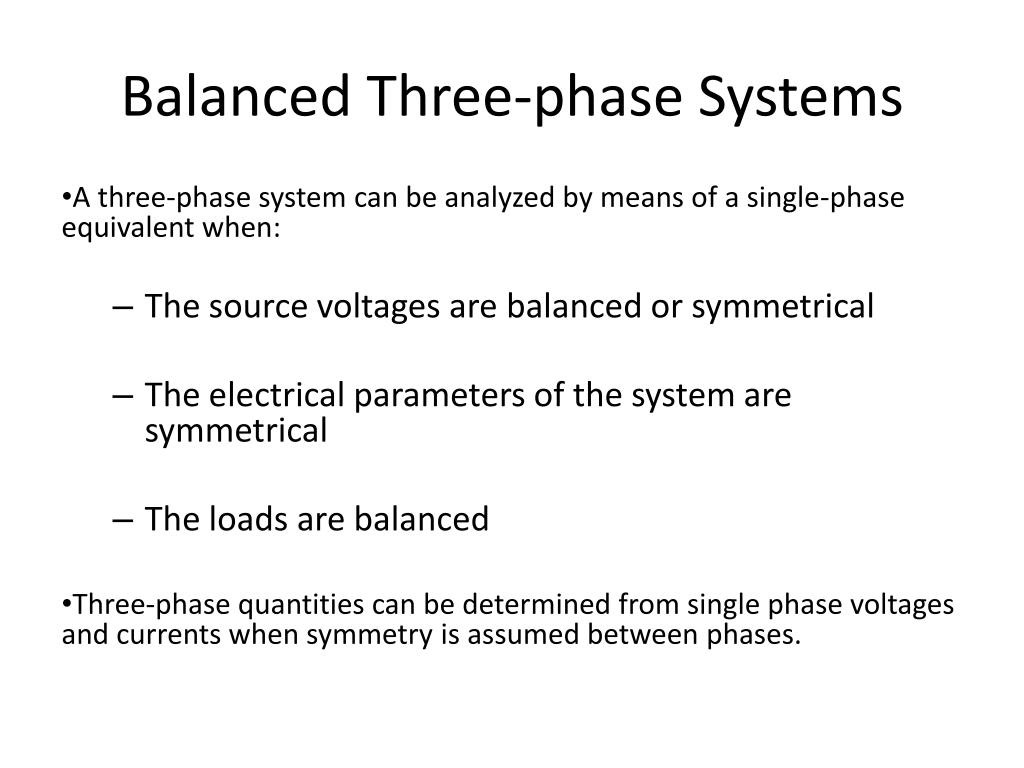 Balanced Three-phase Systems

•A three-phase system can be analyzed by means of a single-phase equivalent when:

– The source voltages are balanced or symmetrical

– The electrical parameters of the system are symmetrical

– The loads are balanced

•Three-phase quantities can be determined from single phase voltages and currents when symmetry is assumed between phases.